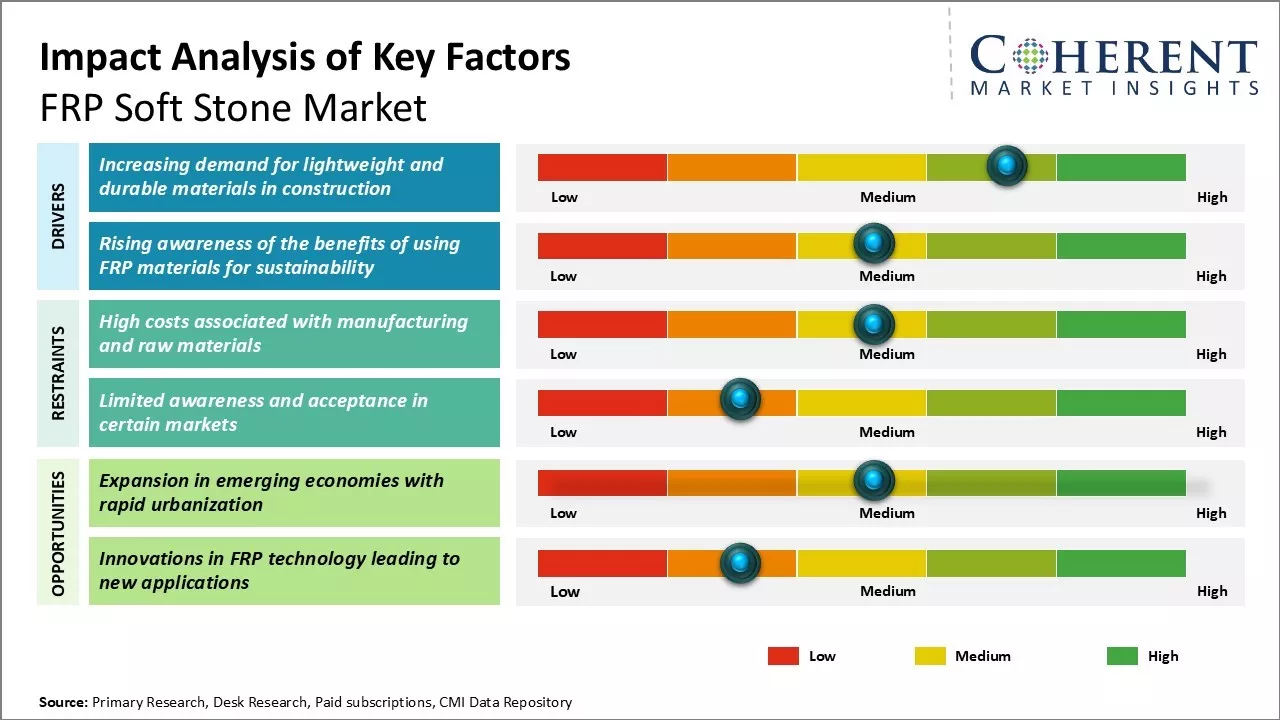 Impact Analysis of Key Factors
FRP Soft Stone Market

COHERENT
MARKET INSIGHTS

DRIVERS

Increasing demand for lightweight and durable materials in construction

Low Medium High

Rising awareness of the benefits of using FRP materials for sustainability

Low Medium High

RESTRAINTS

High costs associated with manufacturing and raw materials

Low Medium High

Limited awareness and acceptance in certain markets

Low Medium High

OPPORTUNITIES

Expansion in emerging economies with rapid urbanization

Low Medium High

Innovations in FRP technology leading to new applications

Low Medium High

Low Medium High

Source: Primary Research, Desk Research, Paid subscriptions, CMI Data Repository